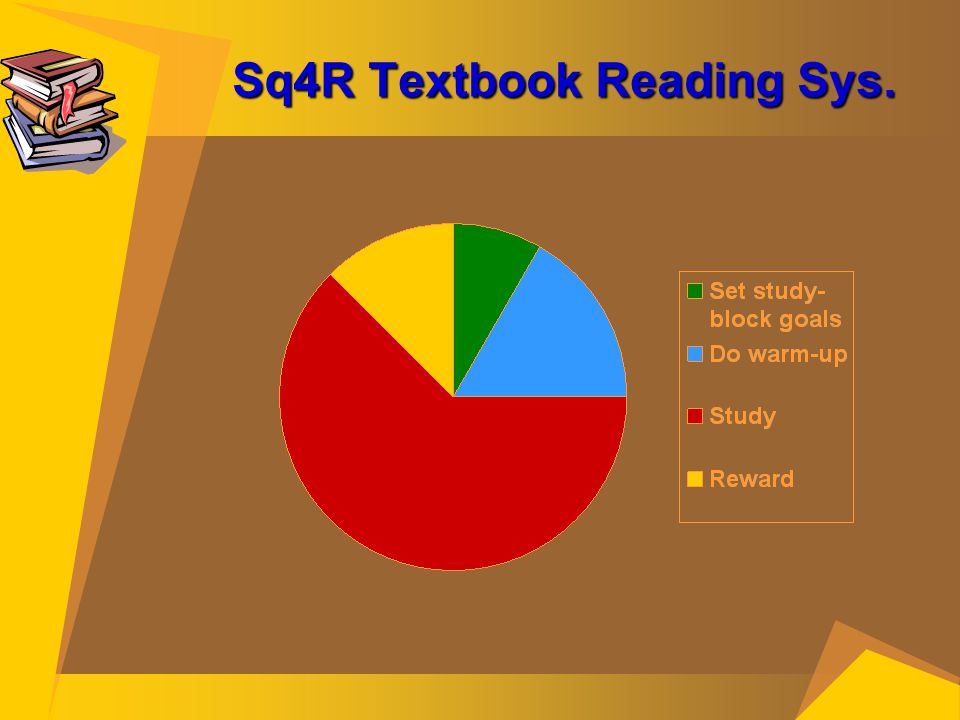 Sq4R Textbook Reading Sys.

Set study-block goals
Do warm-up
Study
Reward